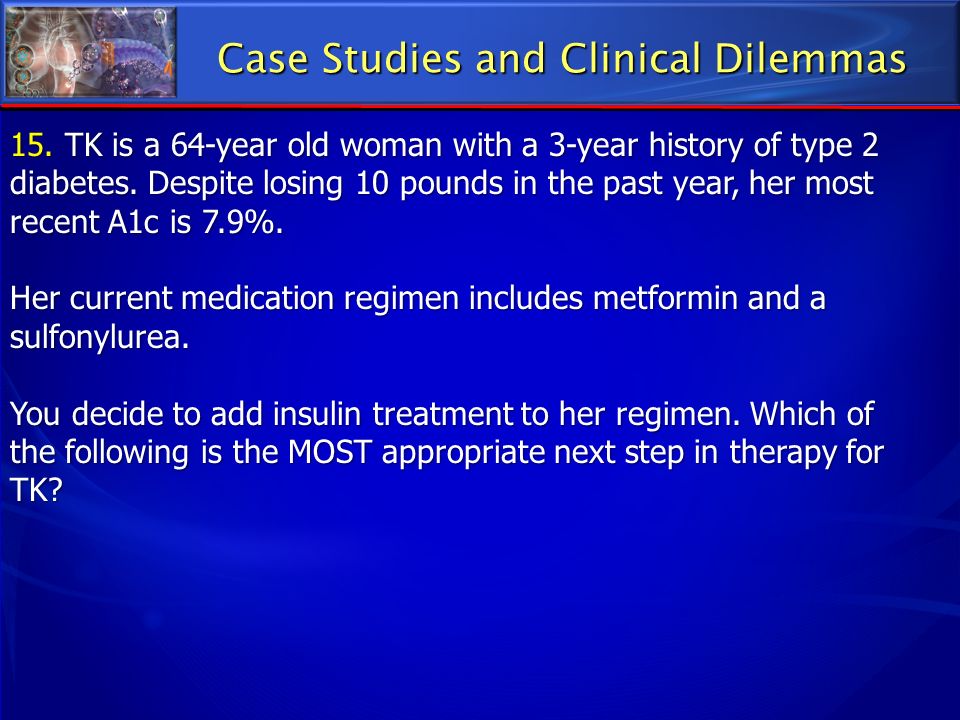 Case Studies and Clinical Dilemmas

15. TK is a 64-year old woman with a 3-year history of type 2 diabetes. Despite losing 10 pounds in the past year, her most recent A1c is 7.9%.

Her current medication regimen includes metformin and a sulfonylurea.

You decide to add insulin treatment to her regimen. Which of the following is the MOST appropriate next step in therapy for TK?